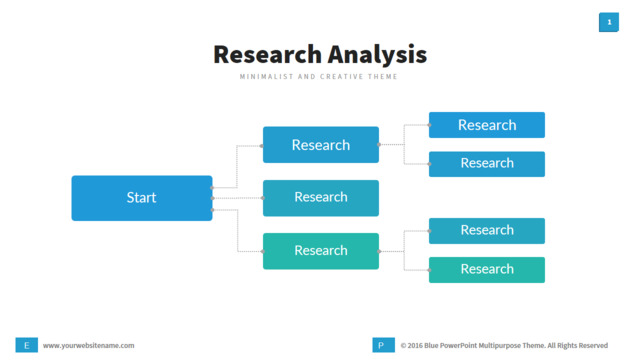 1

Research Analysis

MINIMALIST AND CREATIVE THEME

Start

Research

Research

Research

Research

Research

Research

Research

E www.yourwebsitename.com

P © 2016 Blue PowerPoint Multipurpose Theme. All Rights Reserved